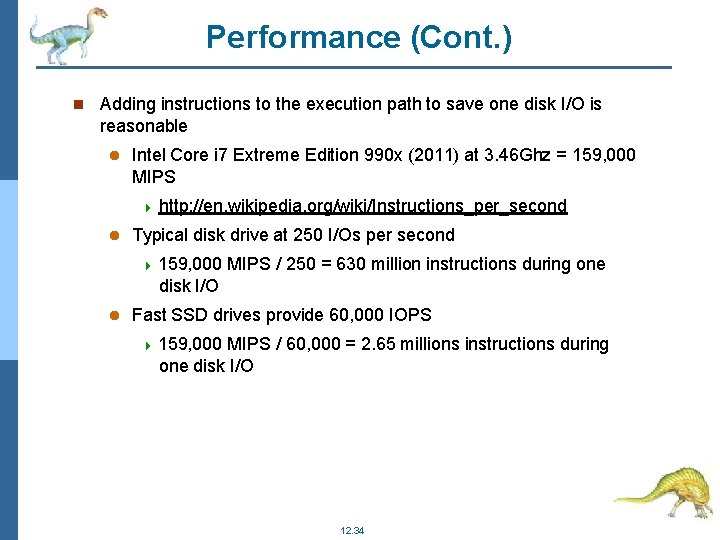 Performance (Cont.)

Adding instructions to the execution path to save one disk I/O is reasonable

Intel Core i7 Extreme Edition 990x (2011) at 3.46Ghz = 159,000 MIPS

http://en.wikipedia.org/wiki/Instructions_per_second

Typical disk drive at 250 I/Os per second

159,000 MIPS / 250 = 630 million instructions during one disk I/O

Fast SSD drives provide 60,000 IOPS

159,000 MIPS / 60,000 = 2.65 millions instructions during one disk I/O

12.34